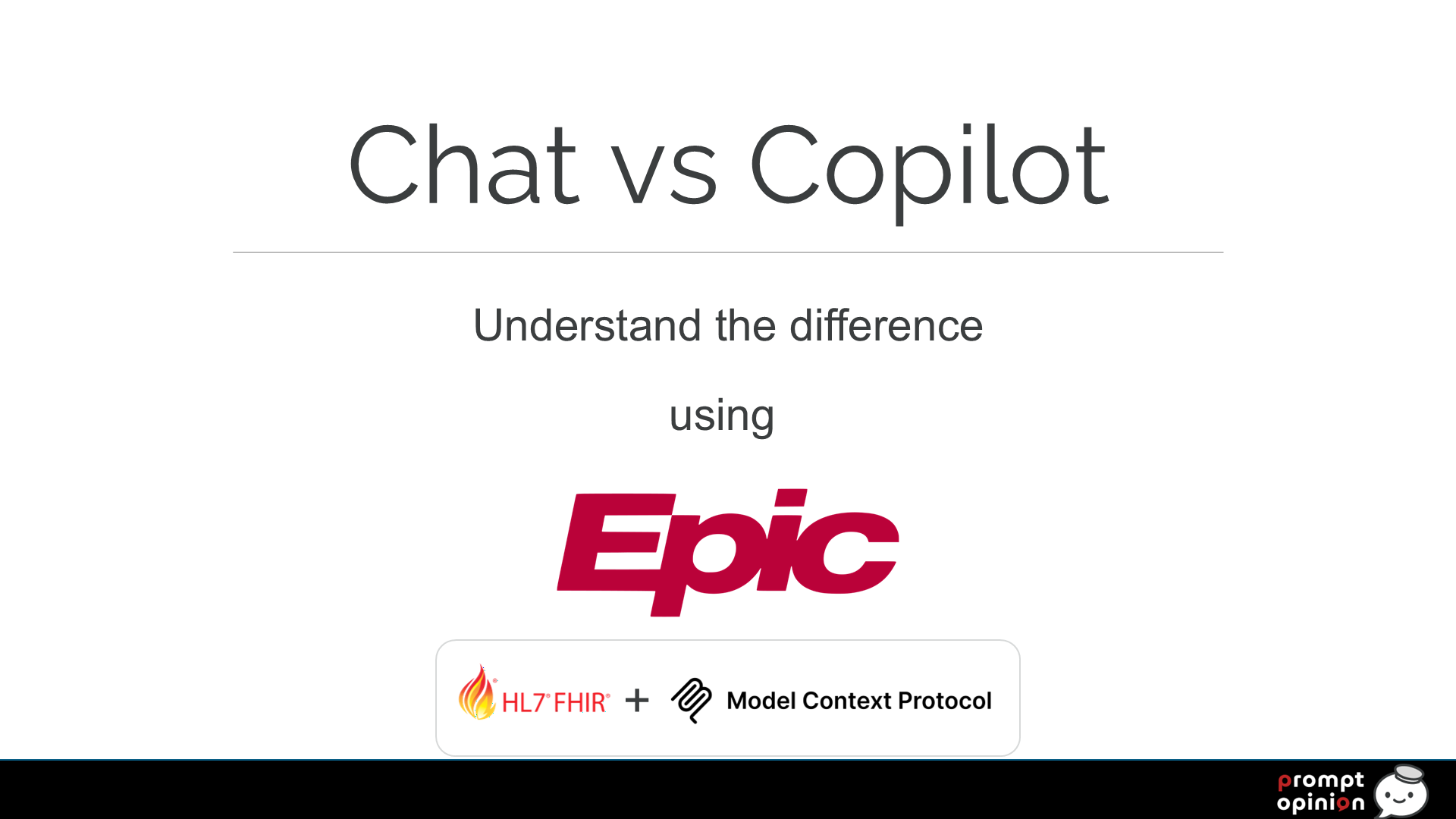 Chat vs Copilot

Understand the difference

using

Epic

HL7® FHIR® + Model Context Protocol

prompt opinion